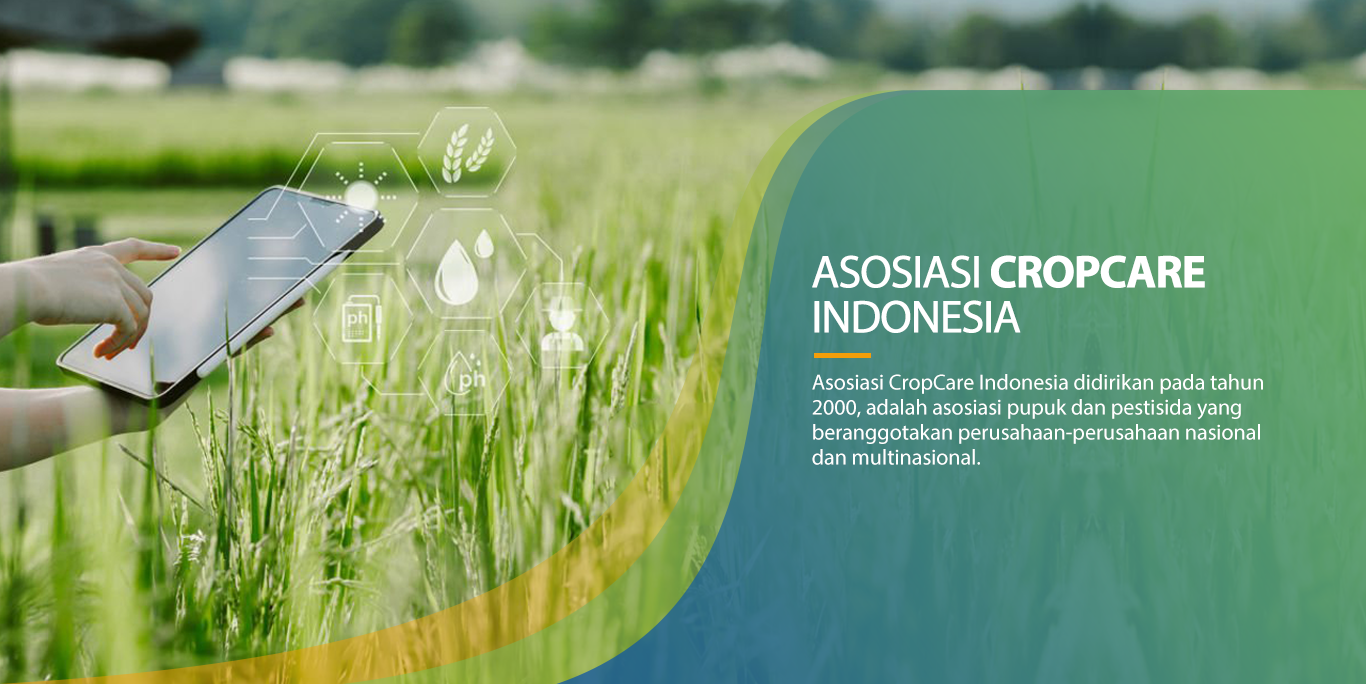 ph

ph

ASOSIASI CROPCARE INDONESIA

Asosiasi CropCare Indonesia didirikan pada tahun 2000, adalah asosiasi pupuk dan pestisida yang beranggotakan perusahaan-perusahaan nasional dan multinasional.